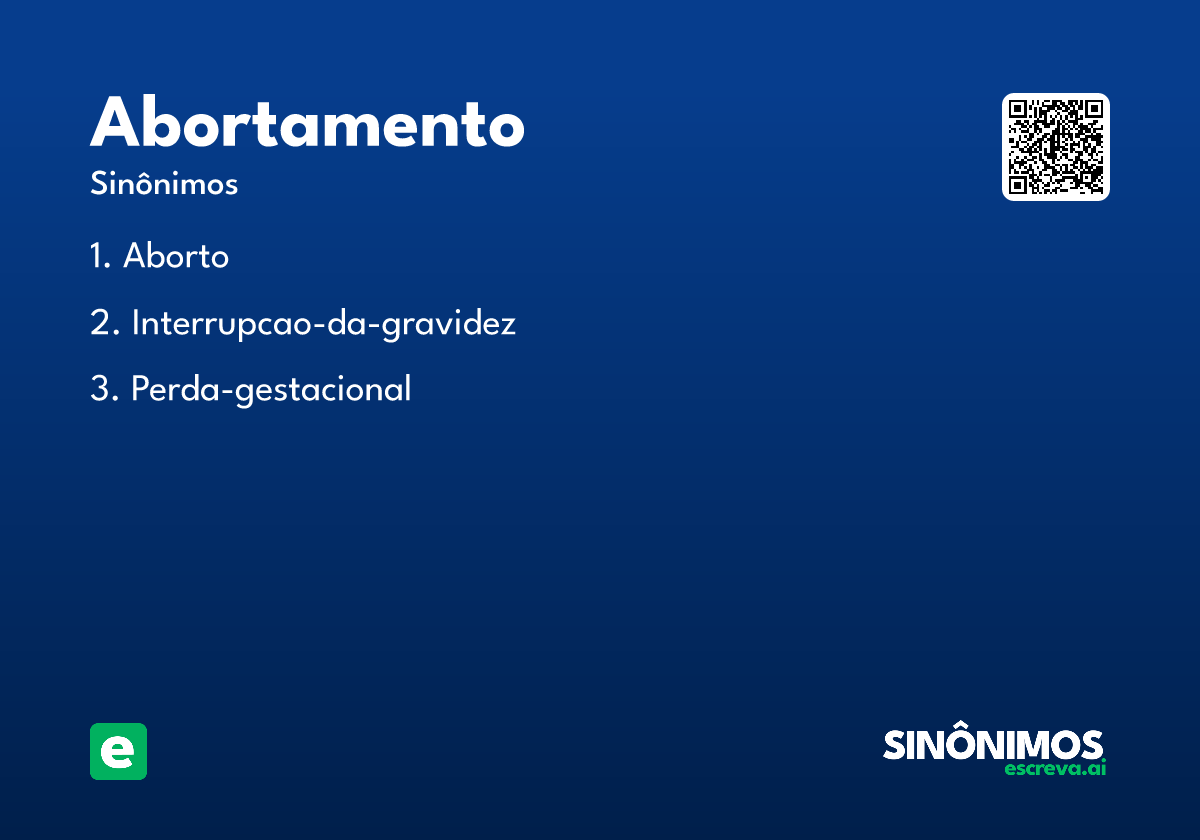 Abortamento
Sinônimos

1. Aborto

2. Interrupcao-da-gravidez

3. Perda-gestacional

e

SINÔNIMOS
escreva.ai